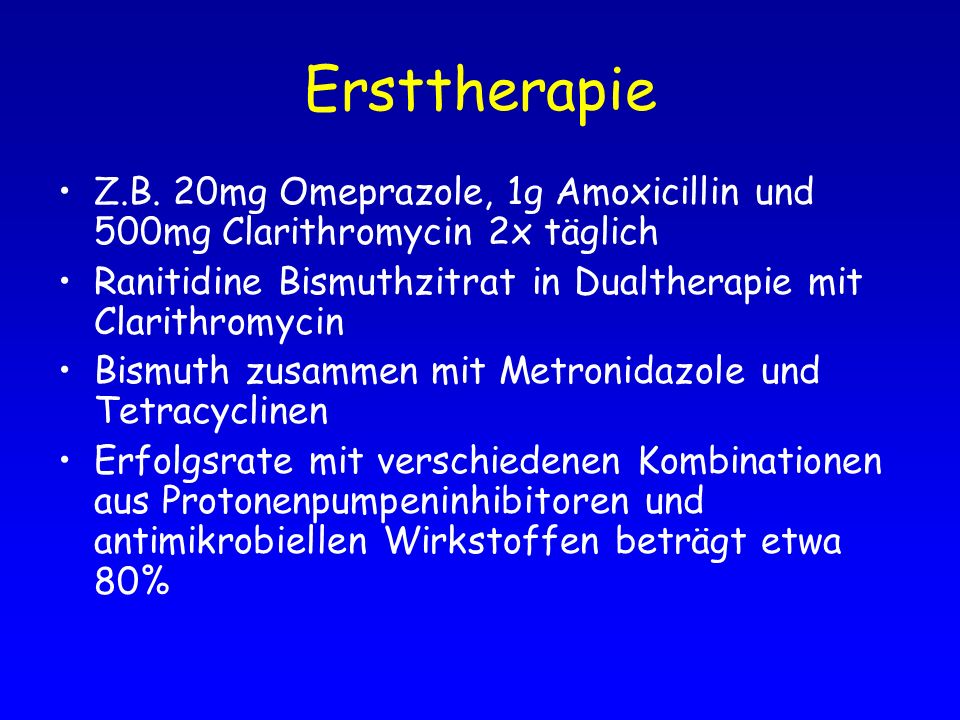 Ersttherapie

• Z.B. 20mg Omeprazole, 1g Amoxicillin und 500mg Clarithromycin 2x täglich
• Ranitidine Bismuthzitrat in Dualtherapie mit Clarithromycin
• Bismuth zusammen mit Metronidazole und Tetracyclinen
• Erfolgsrate mit verschiedenen Kombinationen aus Protonenpumpeninhibitoren und antimikrobiellen Wirkstoffen beträgt etwa 80%